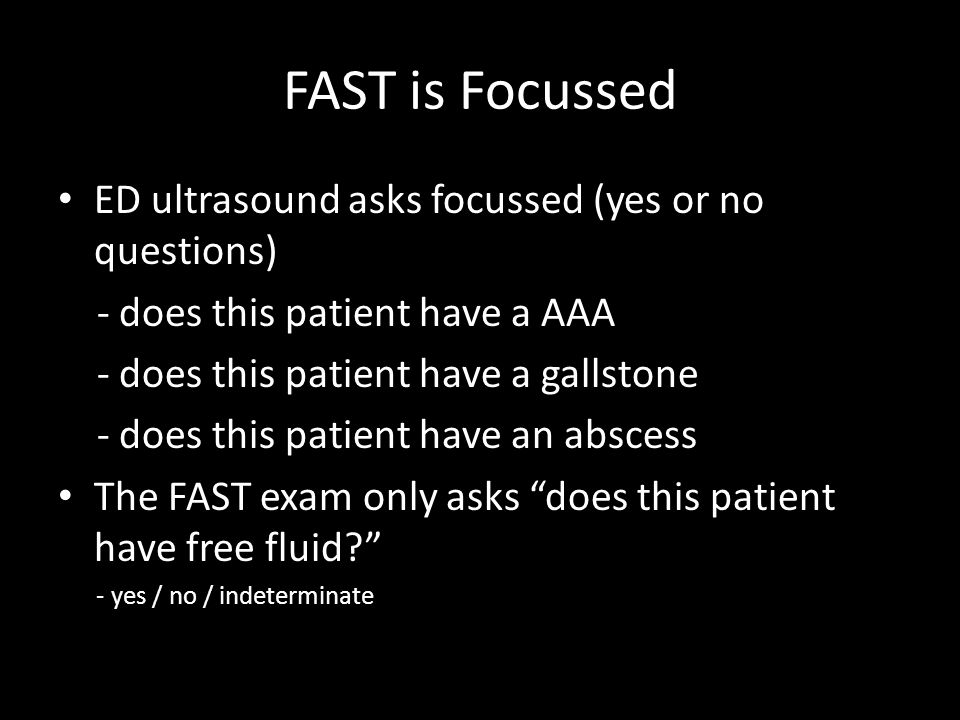 FAST is Focussed

• ED ultrasound asks focussed (yes or no questions)

- does this patient have a AAA

- does this patient have a gallstone

- does this patient have an abscess

• The FAST exam only asks “does this patient have free fluid?”

- yes / no / indeterminate